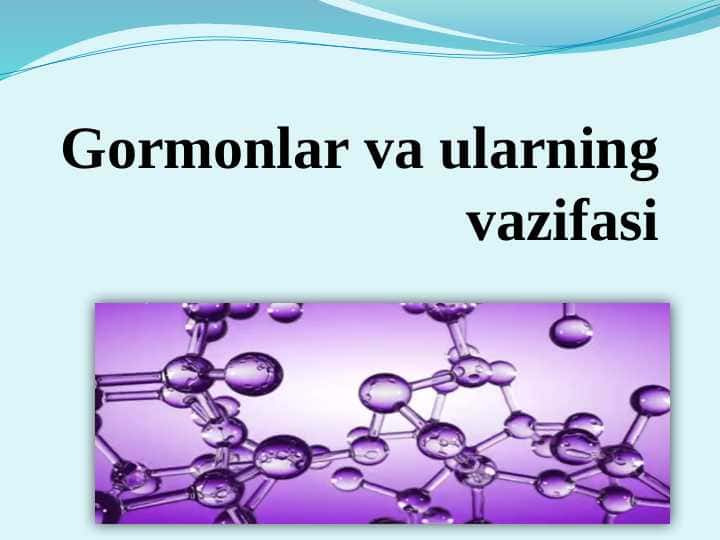 Gormonlar va ularning vazifasi